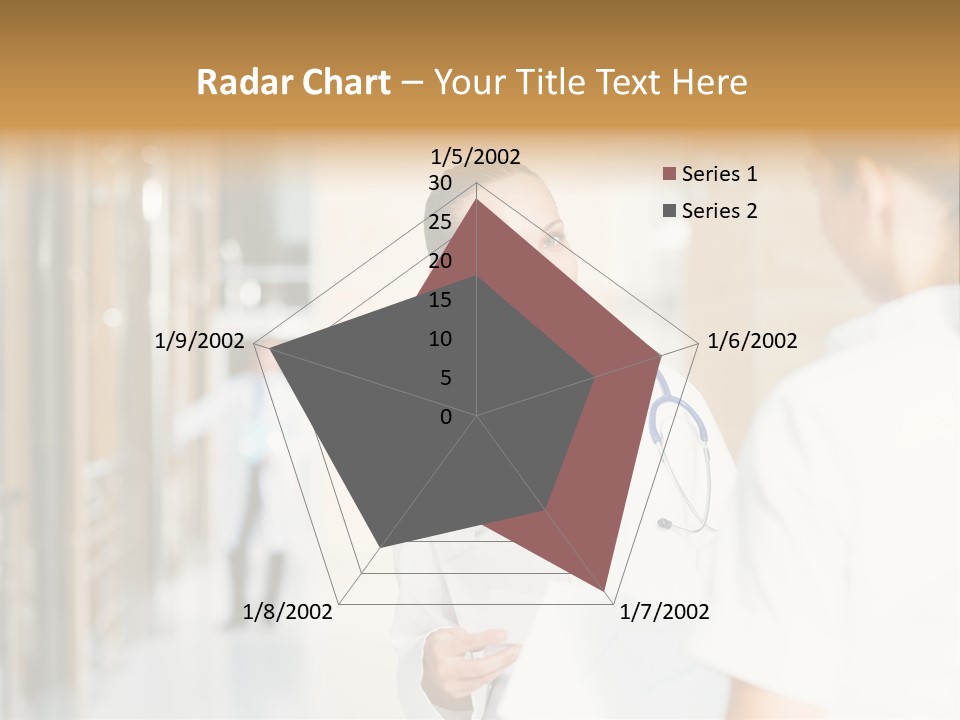 Radar Chart – Your Title Text Here

1/5/2002
30
25
20
15
10
5
0
1/6/2002
1/7/2002
1/8/2002
1/9/2002

Series 1
Series 2